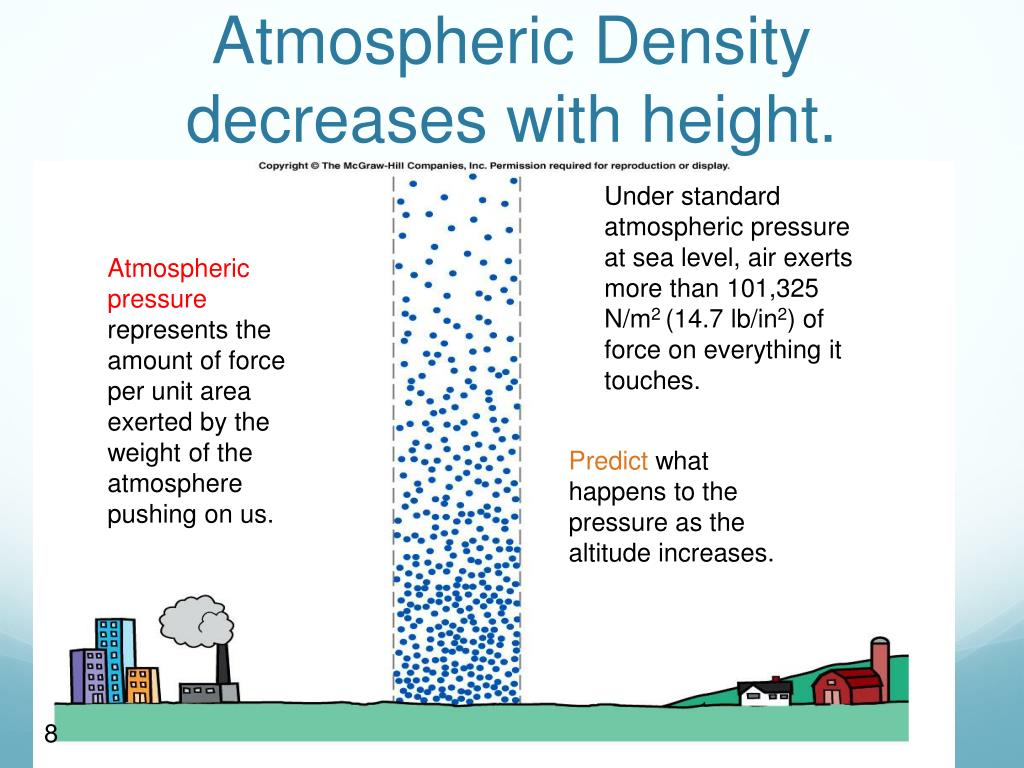 Atmospheric Density decreases with height.

Copyright © The McGraw-Hill Companies, Inc. Permission required for reproduction or display.

Atmospheric pressure represents the amount of force per unit area exerted by the weight of the atmosphere pushing on us.

Under standard atmospheric pressure at sea level, air exerts more than 101,325 N/m$^2$ (14.7 lb/in$^2$) of force on everything it touches.

Predict what happens to the pressure as the altitude increases.

8